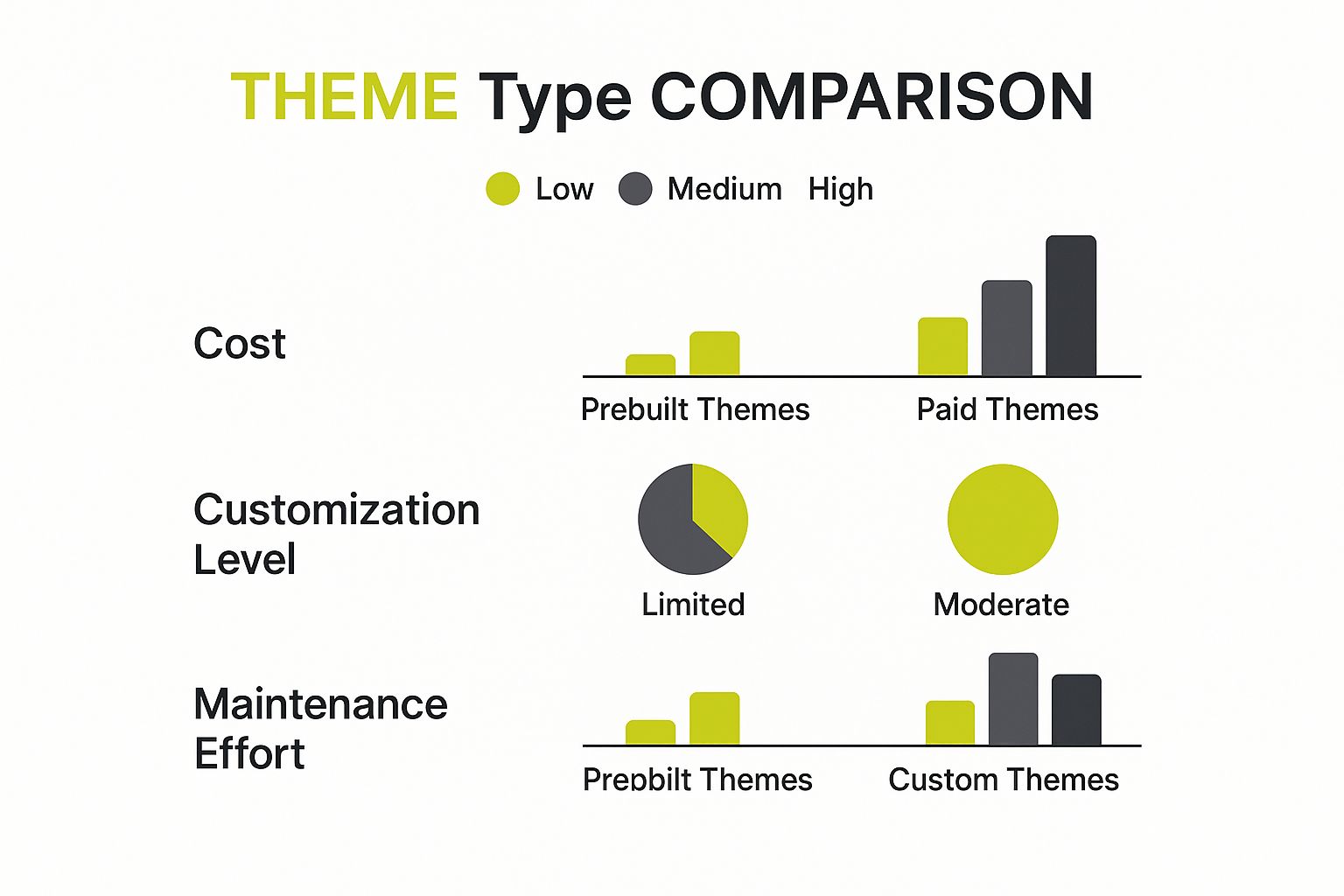 THEME Type COMPARISON

Low Medium High

Cost

Prebuilt Themes

Paid Themes

Customization Level

Limited

Moderate

Maintenance Effort

Prepbilt Themes

Custom Themes